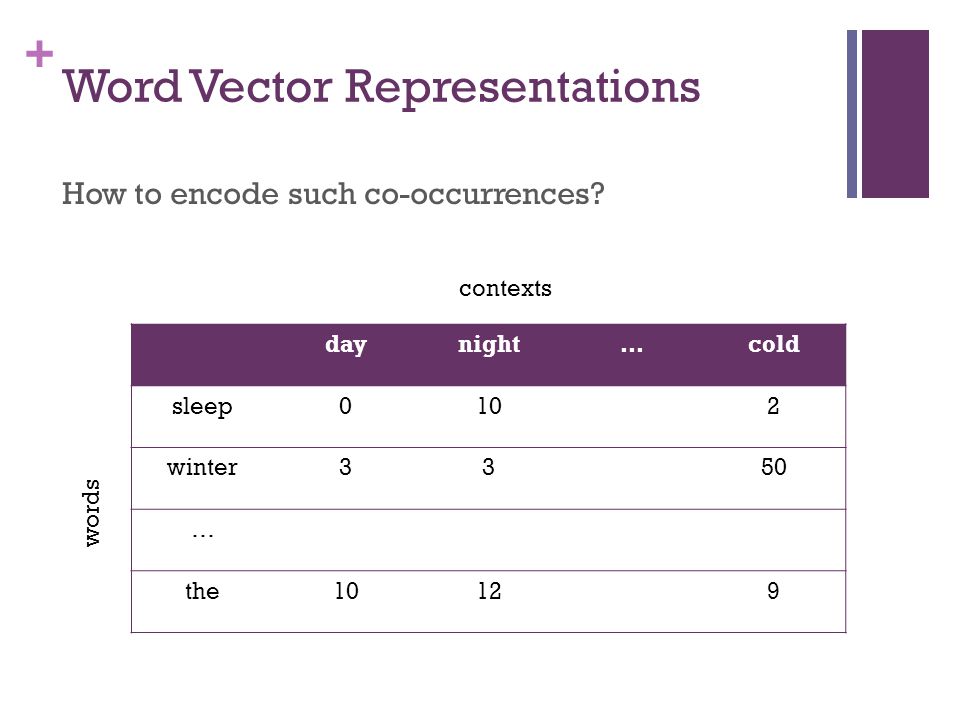 +
Word Vector Representations

How to encode such co-occurrences?

contexts

words

| | day | night | … | cold |
|---|---|---|---|---|
| sleep | 0 | 10 | | 2 |
| winter | 3 | 3 | | 50 |
| … | | | | |
| the | 10 | 12 | | 9 |